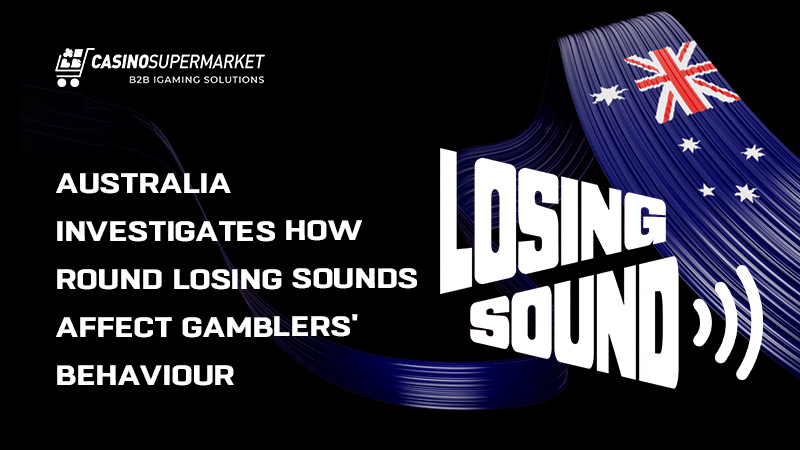 CASINOSUPERMARKET
B2B IGAMING SOLUTIONS

AUSTRALIA INVESTIGATES HOW ROUND LOSING SOUNDS AFFECT GAMBLERS' BEHAVIOUR

LOSING SOUND